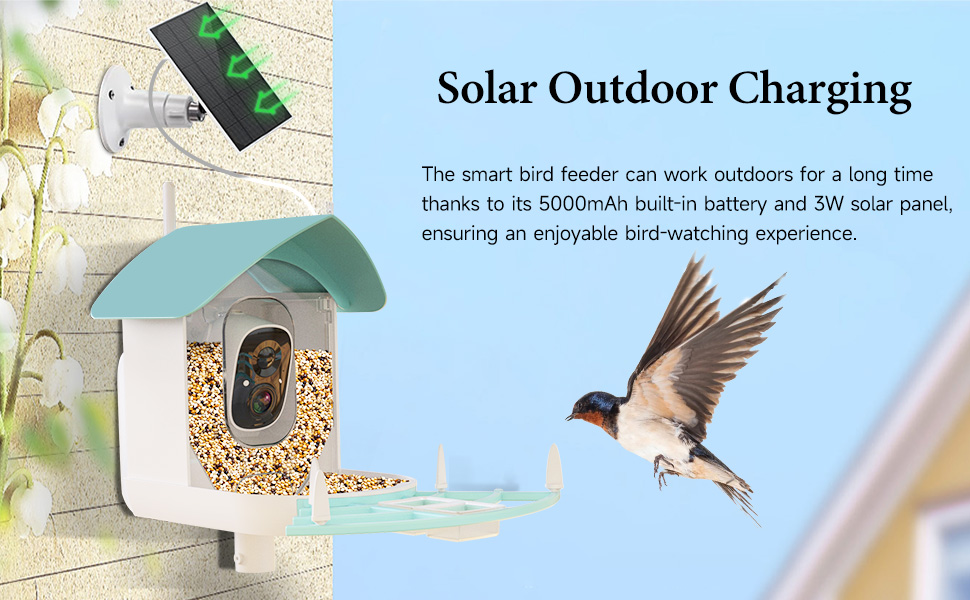 Solar Outdoor Charging

The smart bird feeder can work outdoors for a long time thanks to its 5000mAh built-in battery and 3W solar panel, ensuring an enjoyable bird-watching experience.